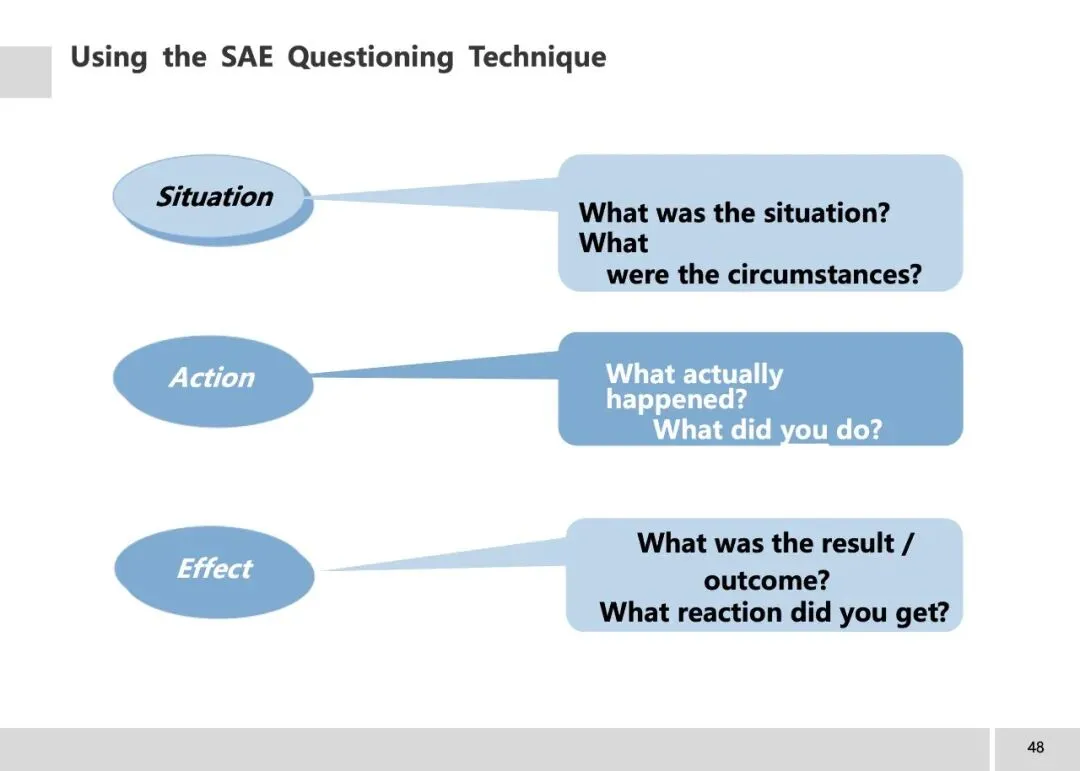 Using the SAE Questioning Technique

Situation

What was the situation? What were the circumstances?

Action

What actually happened? What did you do?

Effect

What was the result / outcome? What reaction did you get?

48